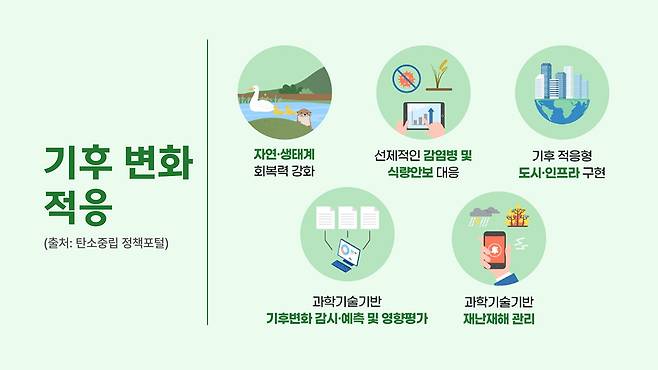 기후 변화 적응

(출처: 탄소중립 정책포털)

자연·생태계 회복력 강화

선제적인 감염병 및 식량안보 대응

기후 적응형 도시·인프라 구현

과학기술기반 기후변화 감시·예측 및 영향평가

과학기술기반 재난재해 관리